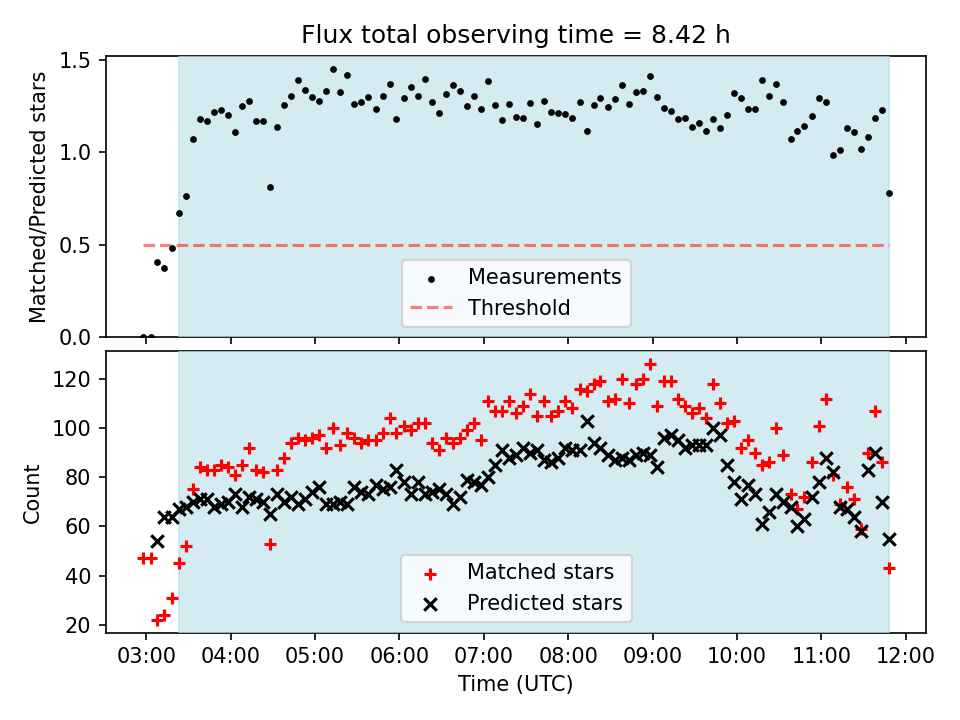 Flux total observing time = 8.42 h

Matched/Predicted stars

1.5
1.0
0.5
0.0

Measurements
Threshold

Count

120
100
80
60
40
20

Matched stars
Predicted stars

03:00 04:00 05:00 06:00 07:00 08:00 09:00 10:00 11:00 12:00

Time (UTC)